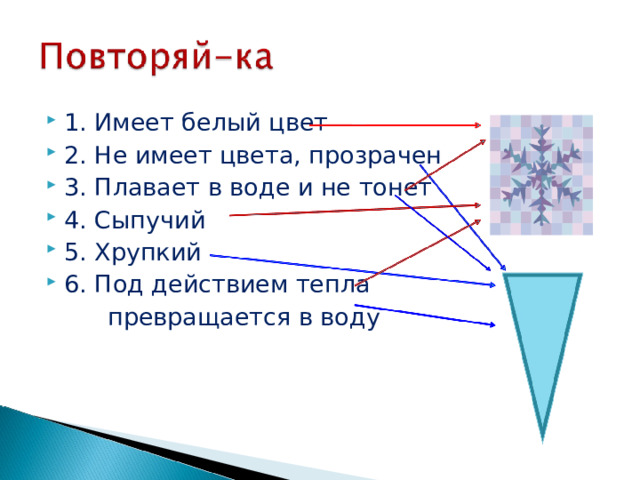 Повторяй-ка

1. Имеет белый цвет
2. Не имеет цвета, прозрачен
3. Плавает в воде и не тонет
4. Сыпучий
5. Хрупкий
6. Под действием тепла превращается в воду